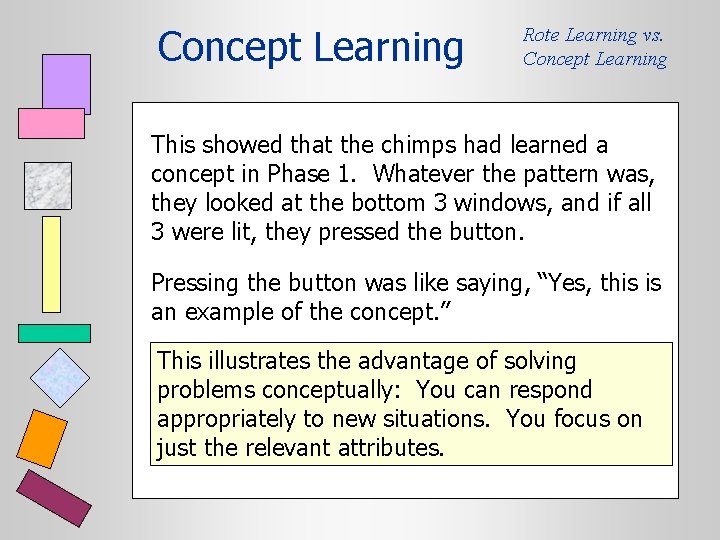 Concept Learning

Rote Learning vs. Concept Learning

This showed that the chimps had learned a concept in Phase 1. Whatever the pattern was, they looked at the bottom 3 windows, and if all 3 were lit, they pressed the button.

Pressing the button was like saying, “Yes, this is an example of the concept.”

This illustrates the advantage of solving problems conceptually: You can respond appropriately to new situations. You focus on just the relevant attributes.